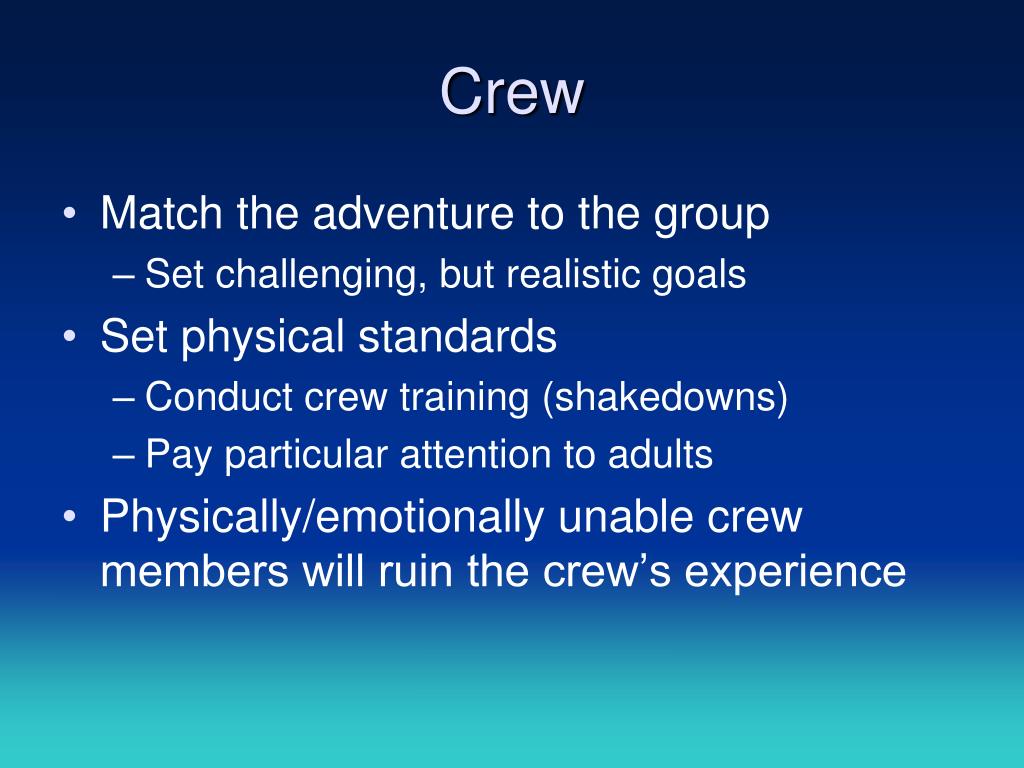 Crew

• Match the adventure to the group
  – Set challenging, but realistic goals
• Set physical standards
  – Conduct crew training (shakedowns)
  – Pay particular attention to adults
• Physically/emotionally unable crew members will ruin the crew’s experience